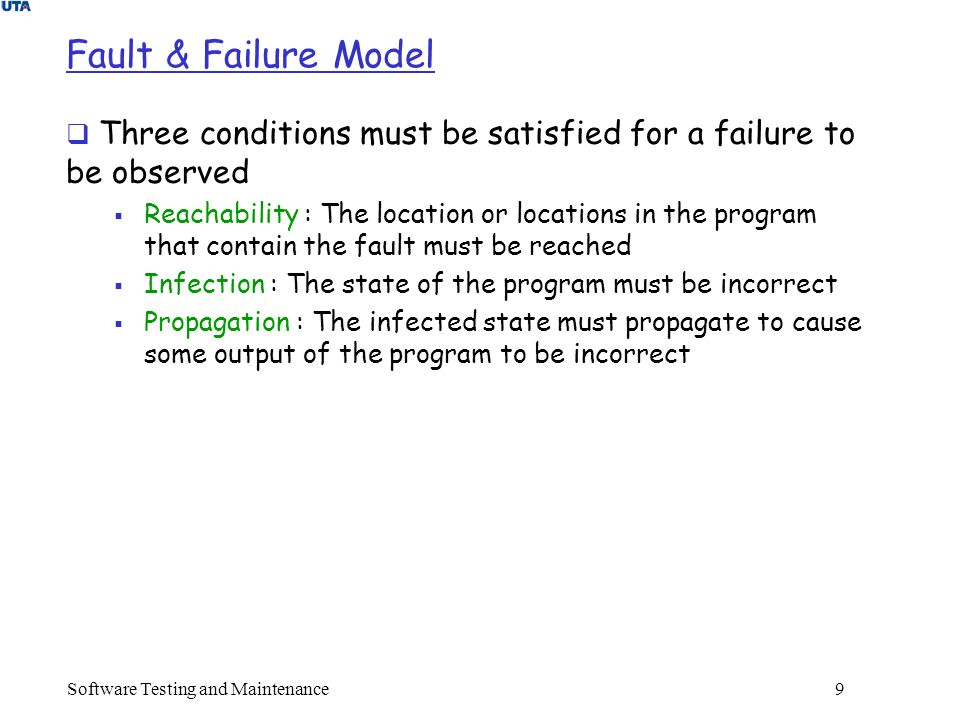 UTA

Fault & Failure Model

Three conditions must be satisfied for a failure to be observed

Reachability : The location or locations in the program that contain the fault must be reached

Infection : The state of the program must be incorrect

Propagation : The infected state must propagate to cause some output of the program to be incorrect

Software Testing and Maintenance

9